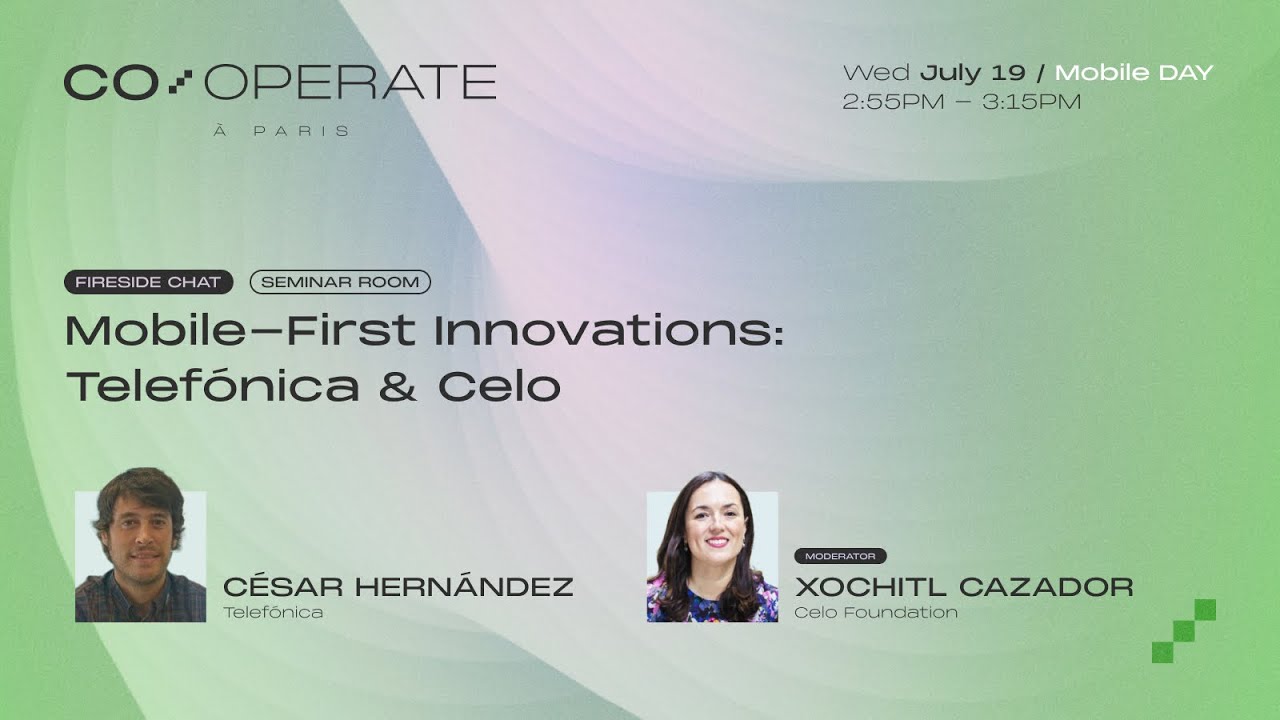 CO OPERATE
À PARIS

Wed July 19 / Mobile DAY
2:55PM – 3:15PM

FIRESIDE CHAT
SEMINAR ROOM

Mobile–First Innovations: Telefónica & Celo

CÉSAR HERNÁNDEZ
Telefónica

MODERATOR
XOCHITL CAZADOR
Celo Foundation